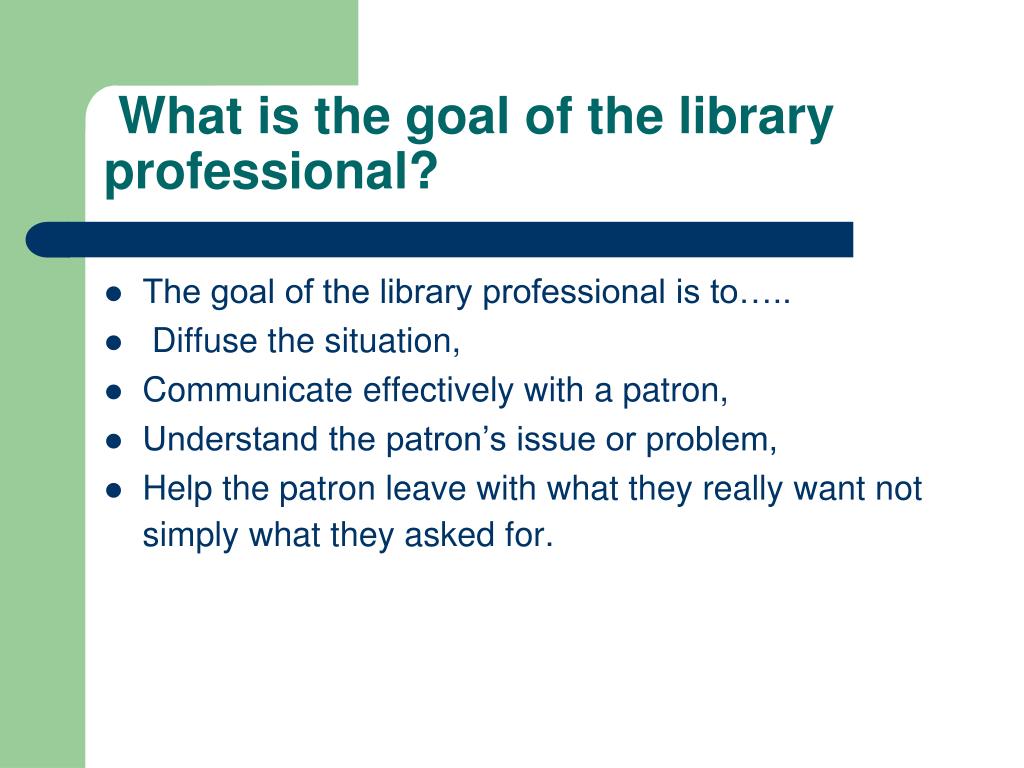 What is the goal of the library professional?

- The goal of the library professional is to…..
- Diffuse the situation,
- Communicate effectively with a patron,
- Understand the patron’s issue or problem,
- Help the patron leave with what they really want not simply what they asked for.